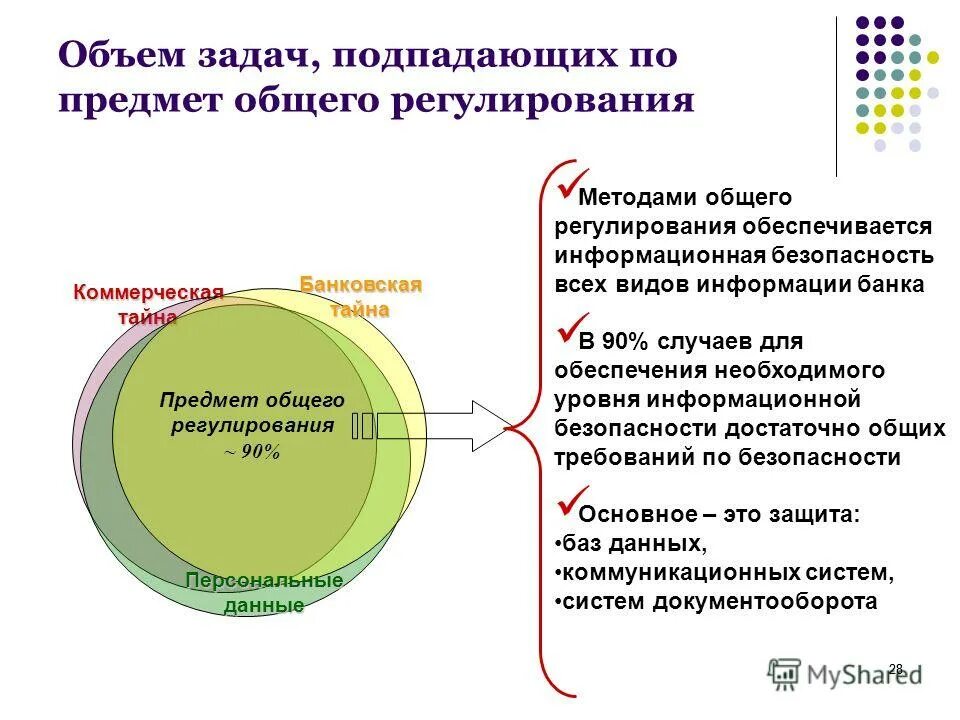 Объем задач, подпадающих по предмет общего регулирования

Коммерческая тайна

Банковская тайна

Предмет общего регулирования
~ 90%

Персональные данные

✓Методами общего регулирования обеспечивается информационная безопасность всех видов информации банка

✓В 90% случаев для обеспечения необходимого уровня информационной безопасности достаточно общих требований по безопасности

✓Основное – это защита:
•баз данных,
•коммуникационных систем,
•систем документооборота

28

MyShared